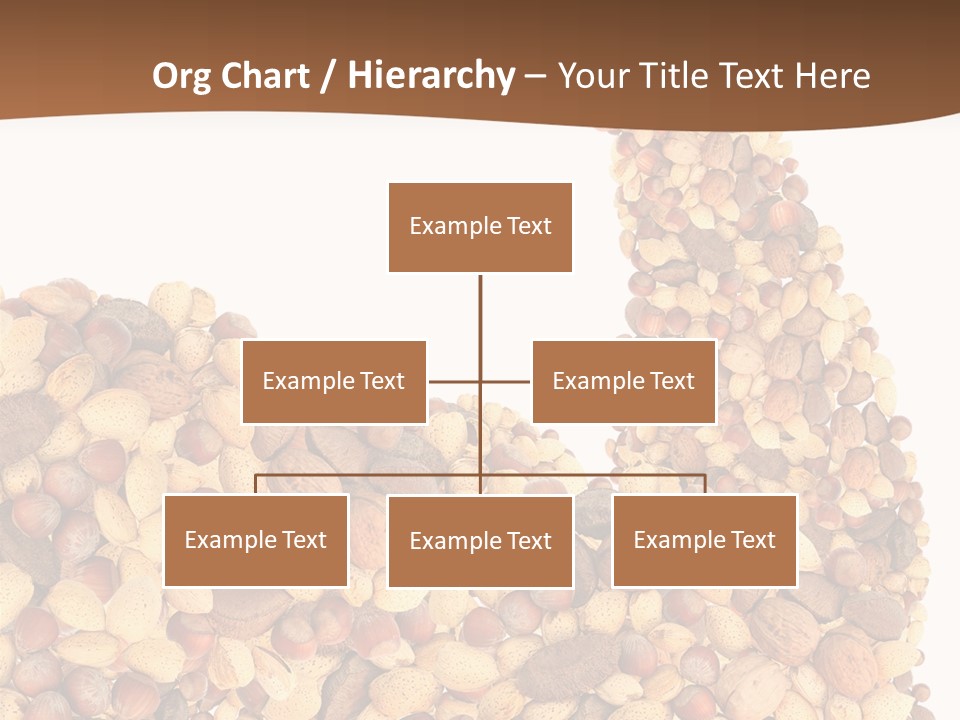 Org Chart / Hierarchy – Your Title Text Here

Example Text

Example Text

Example Text

Example Text

Example Text

Example Text